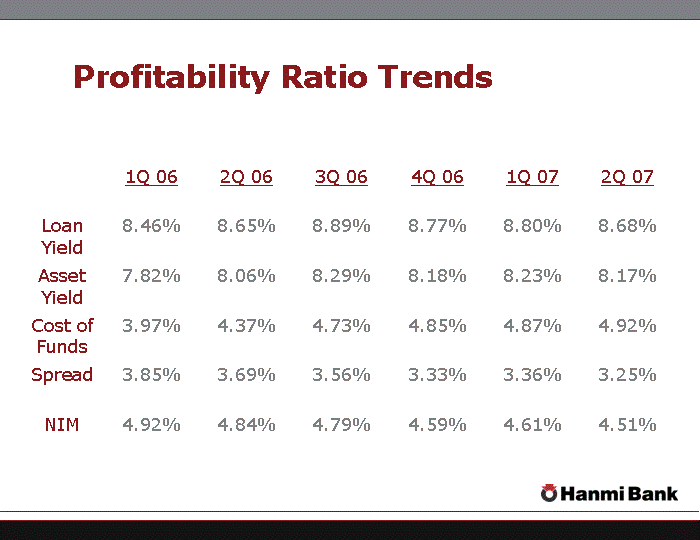 Profitability Ratio Trends

| | 1Q 06 | 2Q 06 | 3Q 06 | 4Q 06 | 1Q 07 | 2Q 07 |
|---|---|---|---|---|---|---|
| Loan Yield | 8.46% | 8.65% | 8.89% | 8.77% | 8.80% | 8.68% |
| Asset Yield | 7.82% | 8.06% | 8.29% | 8.18% | 8.23% | 8.17% |
| Cost of Funds | 3.97% | 4.37% | 4.73% | 4.85% | 4.87% | 4.92% |
| Spread | 3.85% | 3.69% | 3.56% | 3.33% | 3.36% | 3.25% |
| NIM | 4.92% | 4.84% | 4.79% | 4.59% | 4.61% | 4.51% |

Hanmi Bank